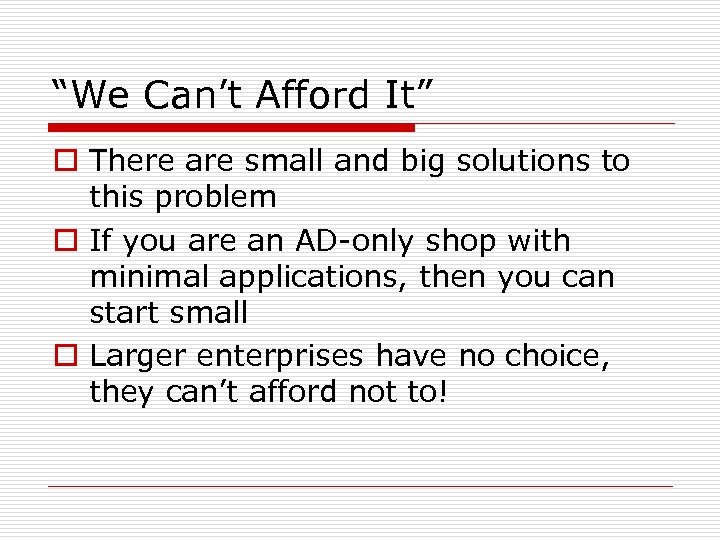 “We Can’t Afford It”

There are small and big solutions to this problem

If you are an AD-only shop with minimal applications, then you can start small

Larger enterprises have no choice, they can’t afford not to!